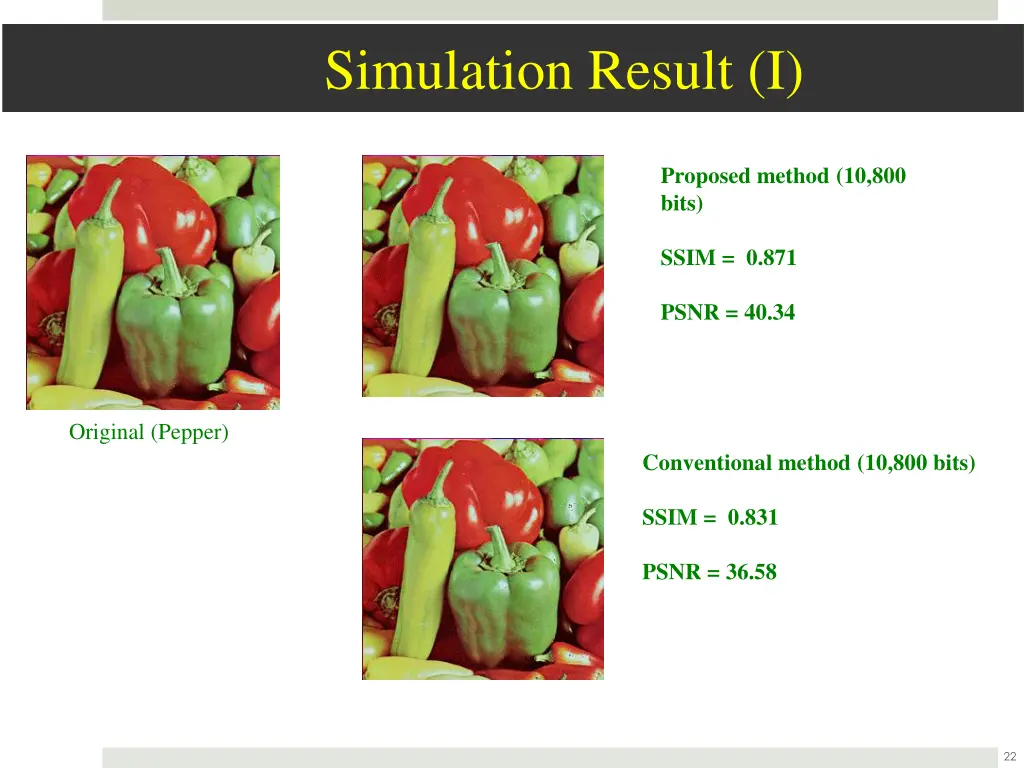 Simulation Result (I)

Proposed method (10,800 bits)

SSIM = 0.871

PSNR = 40.34

Original (Pepper)

Conventional method (10,800 bits)

SSIM = 0.831

PSNR = 36.58

22